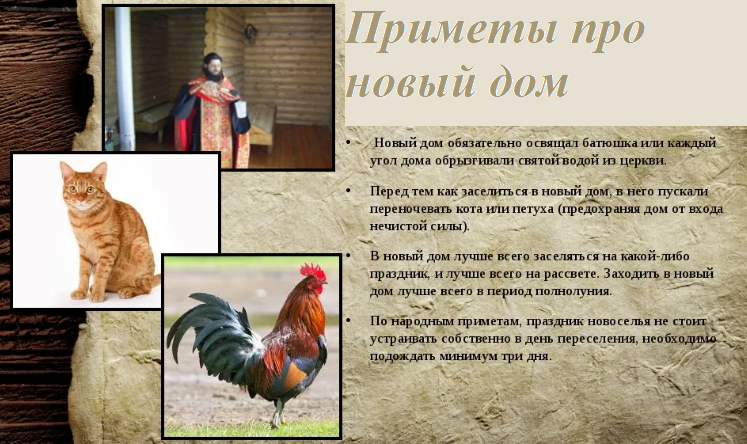 Приметы про новый дом

• Новый дом обязательно освящал батюшка или каждый угол дома обрызгивали святой водой из церкви.

• Перед тем как заселиться в новый дом, в него пускали переночевать кота или петуха (предохраняя дом от входа нечистой силы).

• В новый дом лучше всего заселяться на какой-либо праздник, и лучше всего на рассвете. Заходить в новый дом лучше всего в период полнолуния.

• По народным приметам, праздник новоселья не стоит устраивать собственно в день переселения, необходимо подождать минимум три дня.